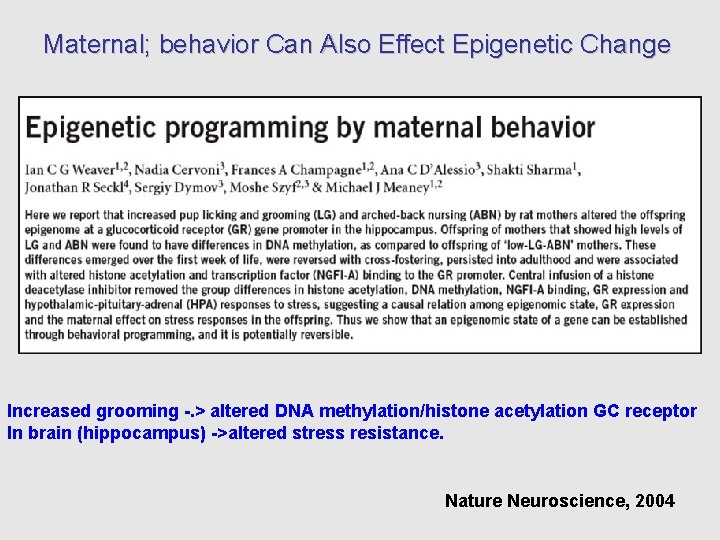 Maternal; behavior Can Also Effect Epigenetic Change

Epigenetic programming by maternal behavior

Ian C G Weaver$^{1,2}$, Nadia Cervoni$^{3}$, Frances A Champagne$^{1,2}$, Ana C D'Alessio$^{3}$, Shakti Sharma$^{1}$, Jonathan R Seckl$^{4}$, Sergiy Dymov$^{3}$, Moshe Szyf$^{2,3}$ & Michael J Meaney$^{1,2}$

Here we report that increased pup licking and grooming (LG) and arched-back nursing (ABN) by rat mothers altered the offspring epigenome at a glucocorticoid receptor (GR) gene promoter in the hippocampus. Offspring of mothers that showed high levels of LG and ABN were found to have differences in DNA methylation, as compared to offspring of 'low-LG-ABN' mothers. These differences emerged over the first week of life, were reversed with cross-fostering, persisted into adulthood and were associated with altered histone acetylation and transcription factor (NGFI-A) binding to the GR promoter. Central infusion of a histone deacetylase inhibitor removed the group differences in histone acetylation, DNA methylation, NGFI-A binding, GR expression and hypothalamic-pituitary-adrenal (HPA) responses to stress, suggesting a causal relation among epigenomic state, GR expression and the maternal effect on stress responses in the offspring. Thus we show that an epigenomic state of a gene can be established through behavioral programming, and it is potentially reversible.

Increased grooming -.> altered DNA methylation/histone acetylation GC receptor In brain (hippocampus) ->altered stress resistance.

Nature Neuroscience, 2004